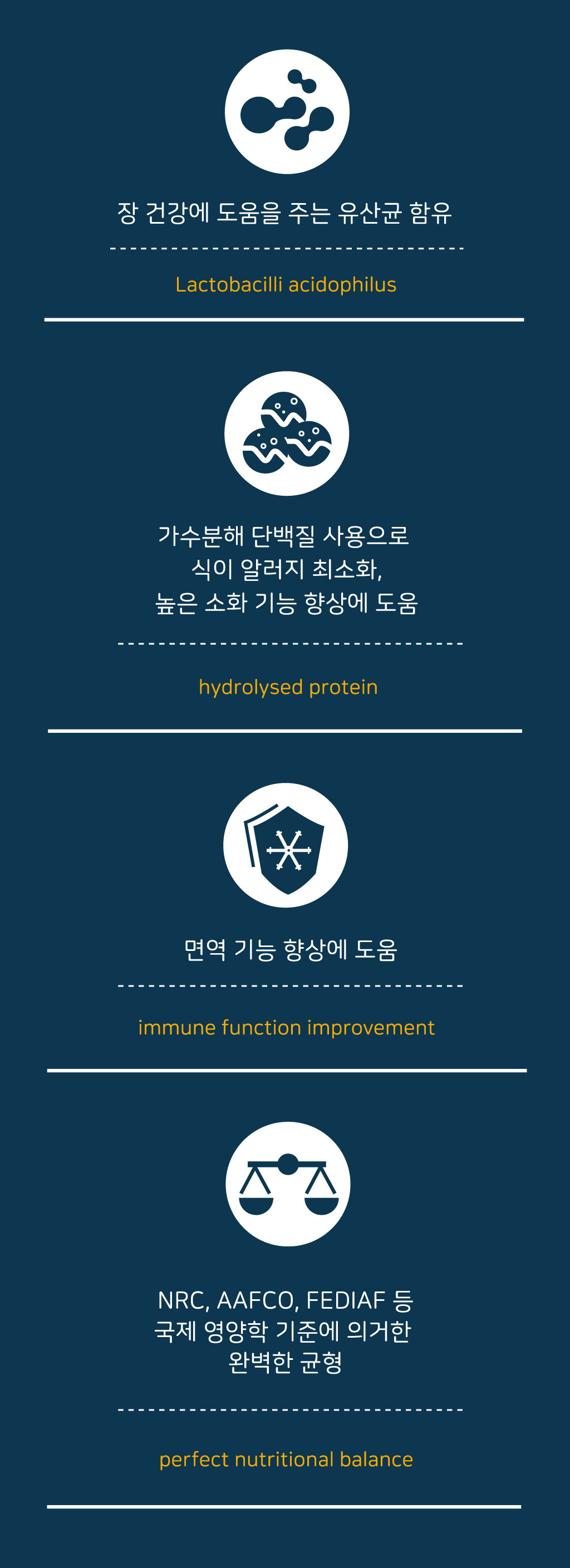 장 건강에 도움을 주는 유산균 함유

Lactobacilli acidophilus

가수분해 단백질 사용으로
식이 알러지 최소화,
높은 소화 기능 향상에 도움

hydrolysed protein

면역 기능 향상에 도움

immune function improvement

NRC, AAFCO, FEDIAF 등
국제 영양학 기준에 의거한
완벽한 균형

perfect nutritional balance